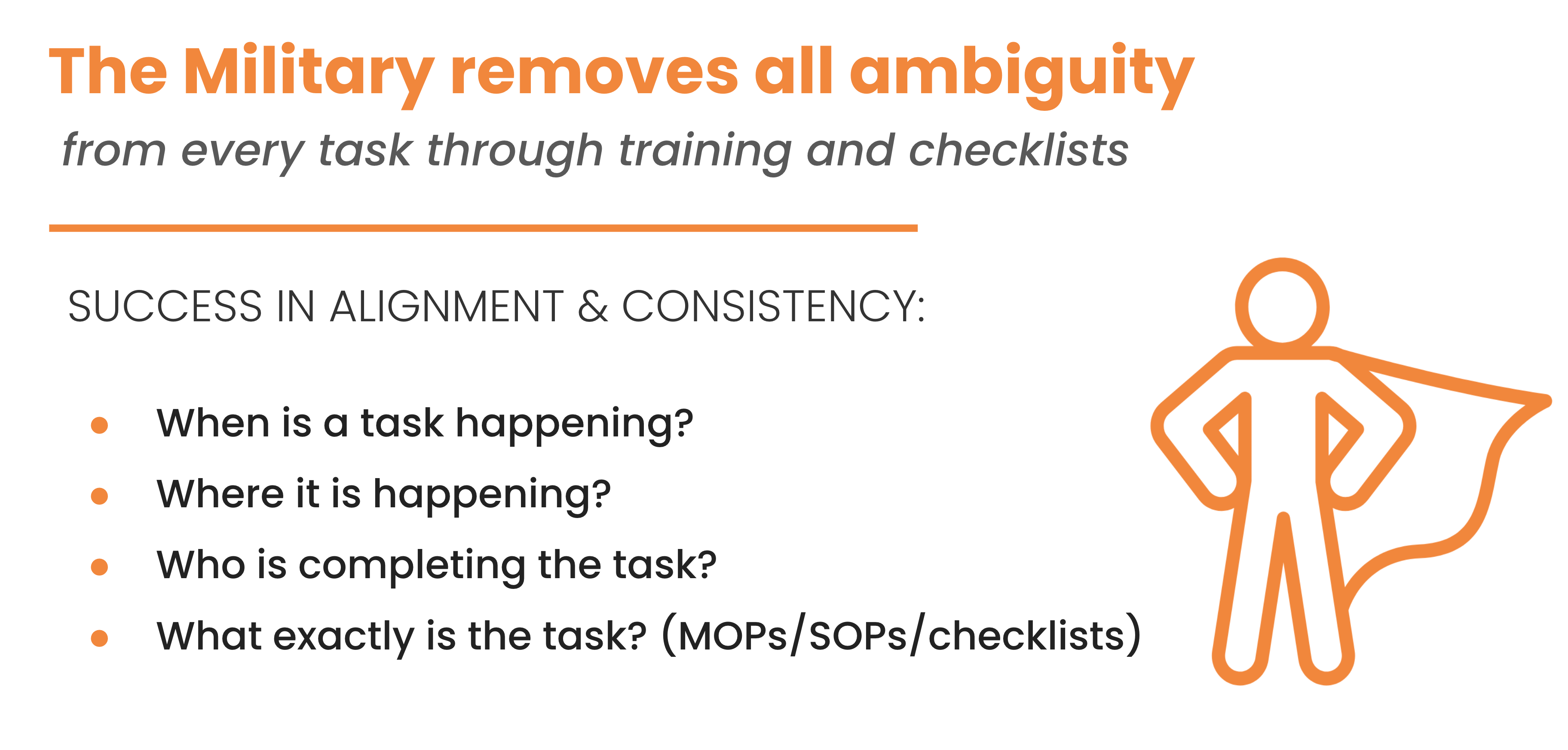 The Military removes all ambiguity

from every task through training and checklists

SUCCESS IN ALIGNMENT & CONSISTENCY:

- When is a task happening?
- Where it is happening?
- Who is completing the task?
- What exactly is the task? (MOPs/SOPs/checklists)